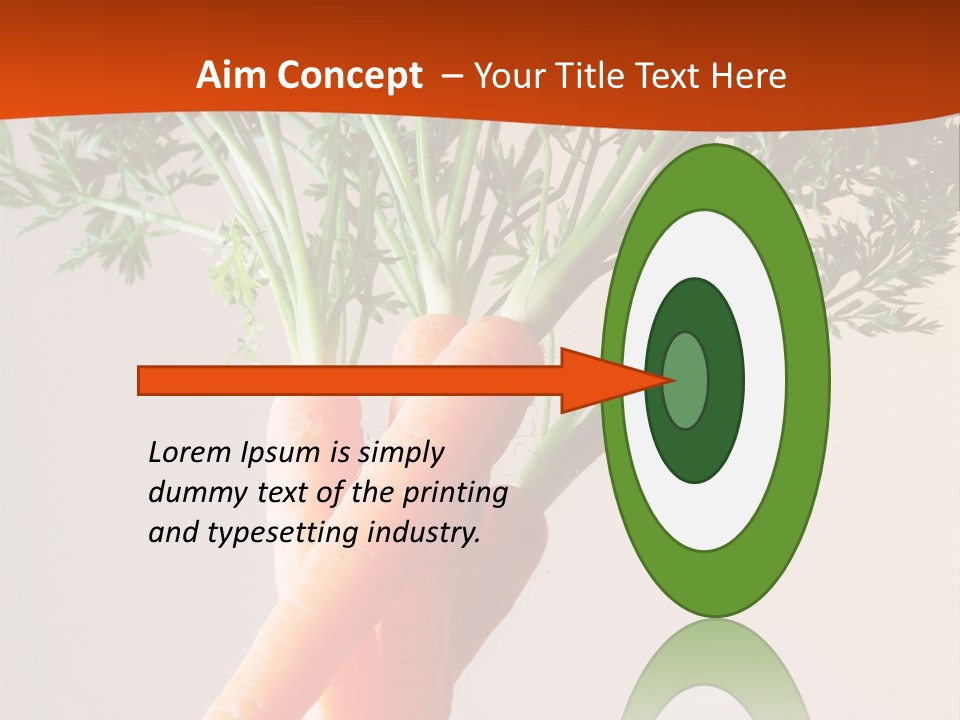 Aim Concept – Your Title Text Here

Lorem Ipsum is simply dummy text of the printing and typesetting industry.